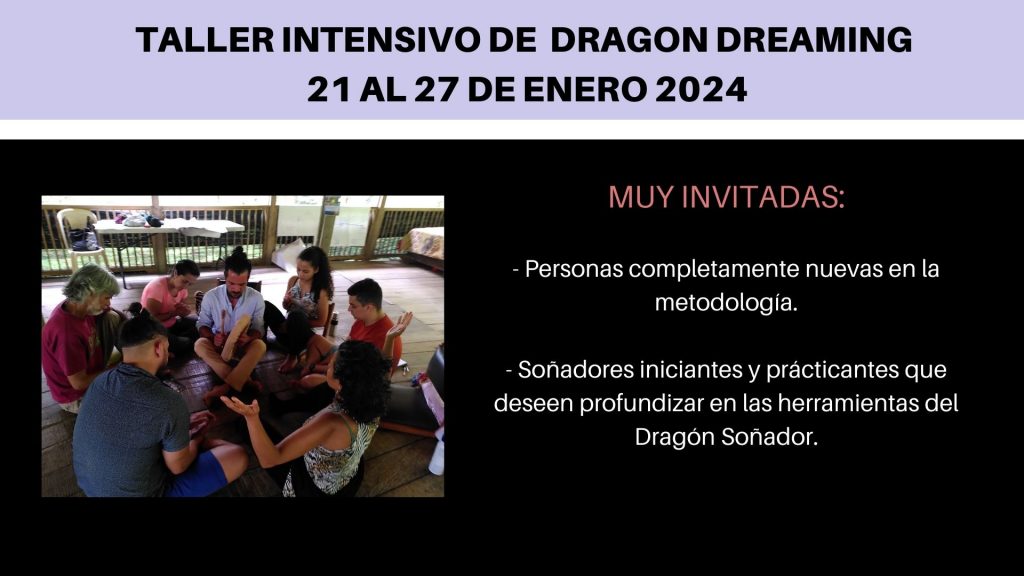 TALLER INTENSIVO DE DRAGON DREAMING
21 AL 27 DE ENERO 2024

MUY INVITADAS:

- Personas completamente nuevas en la metodología.

- Soñadores iniciantes y prácticantes que deseen profundizar en las herramientas del Dragón Soñador.